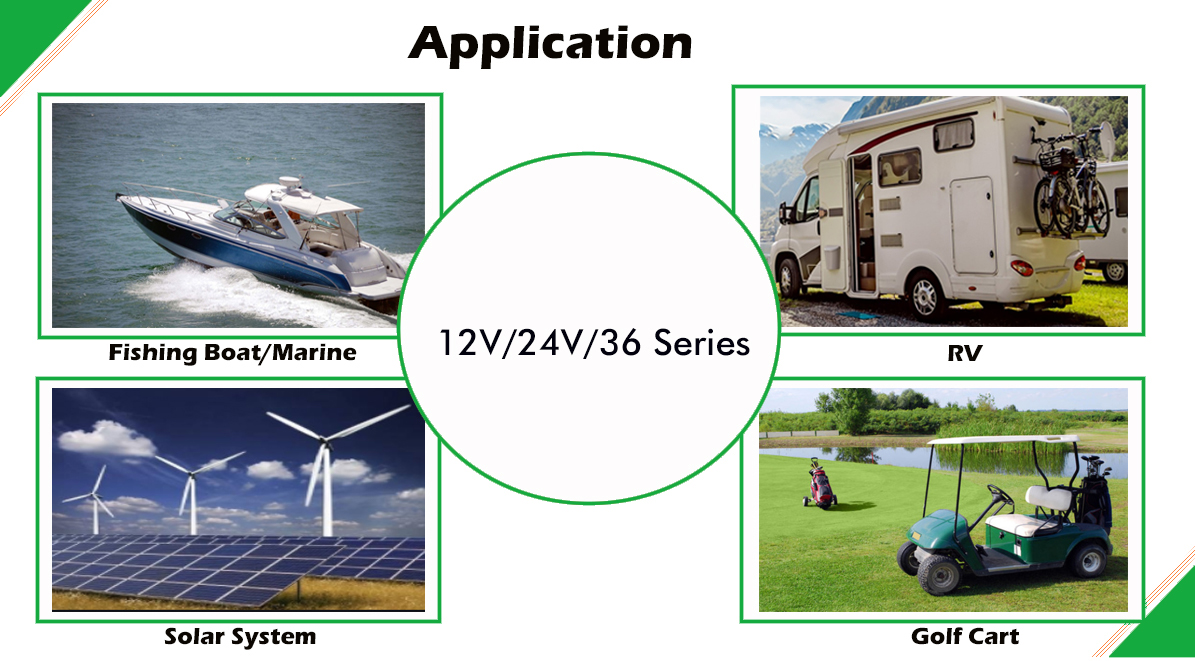 Application

Fishing Boat/Marine

12V/24V/36 Series

RV

Solar System

Golf Cart